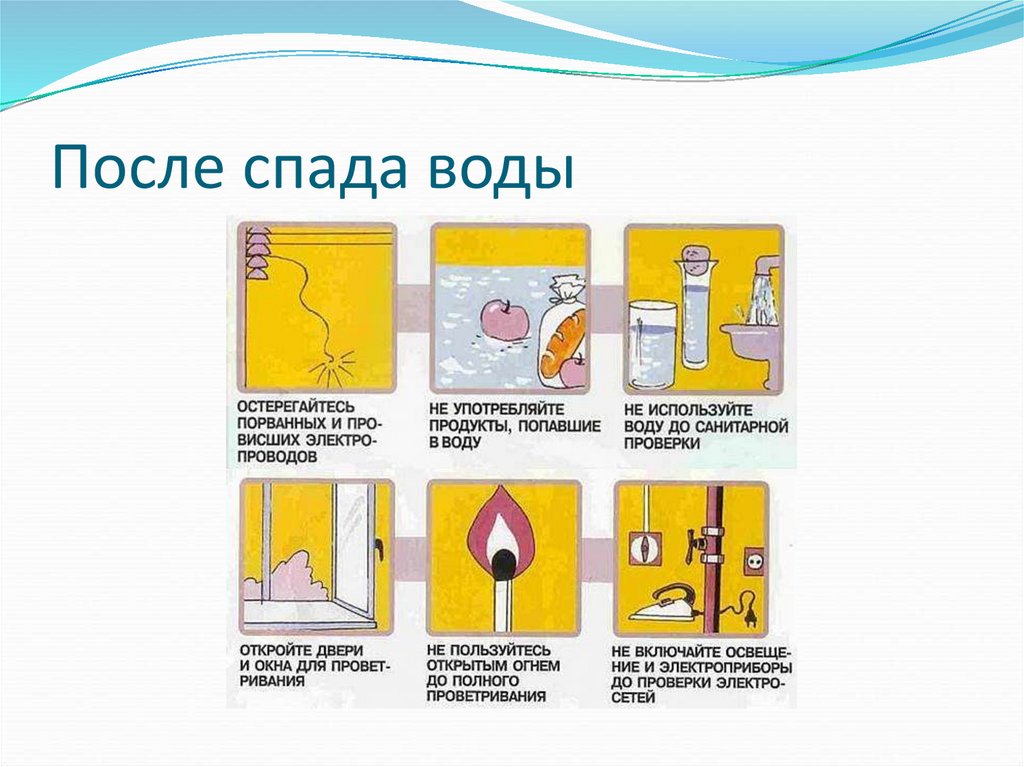 После спада воды

ОСТЕРЕГАЙТЕСЬ ПОРВАННЫХ И ПРОВИСШИХ ЭЛЕКТРОПРОВОДОВ

НЕ УПОТРЕБЛЯЙТЕ ПРОДУКТЫ, ПОПАВШИЕ В ВОДУ

НЕ ИСПОЛЬЗУЙТЕ ВОДУ ДО САНИТАРНОЙ ПРОВЕРКИ

ОТКРОЙТЕ ДВЕРИ И ОКНА ДЛЯ ПРОВЕТРИВАНИЯ

НЕ ПОЛЬЗУЙТЕСЬ ОТКРЫТЫМ ОГНЕМ ДО ПОЛНОГО ПРОВЕТРИВАНИЯ

НЕ ВКЛЮЧАЙТЕ ОСВЕЩЕНИЕ И ЭЛЕКТРОПРИБОРЫ ДО ПРОВЕРКИ ЭЛЕКТРОСЕТЕЙ